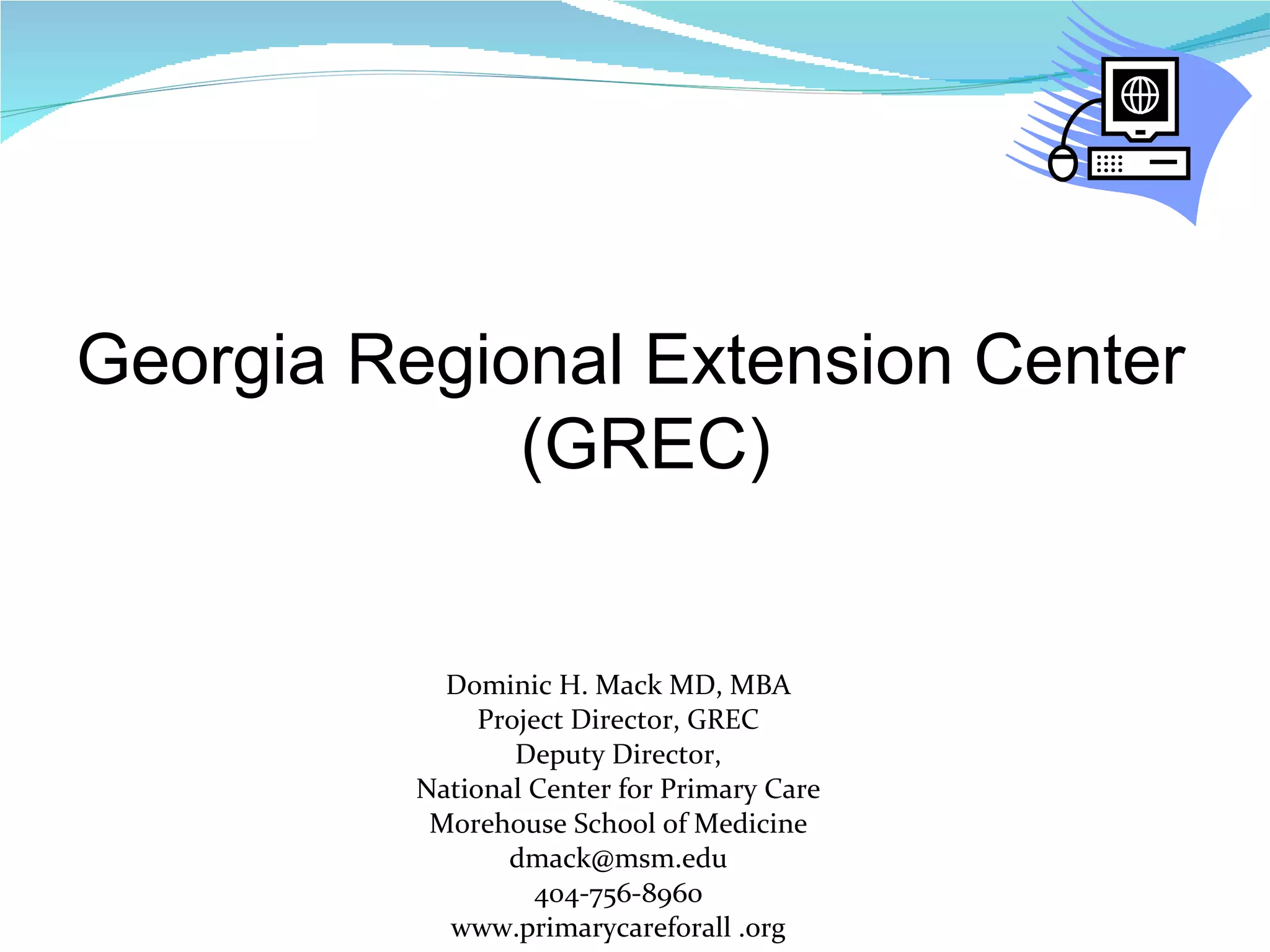 Georgia Regional Extension Center (GREC)

Dominic H. Mack MD, MBA
Project Director, GREC
Deputy Director,
National Center for Primary Care
Morehouse School of Medicine
dmack@msm.edu
404-756-8960
www.primarycareforall .org